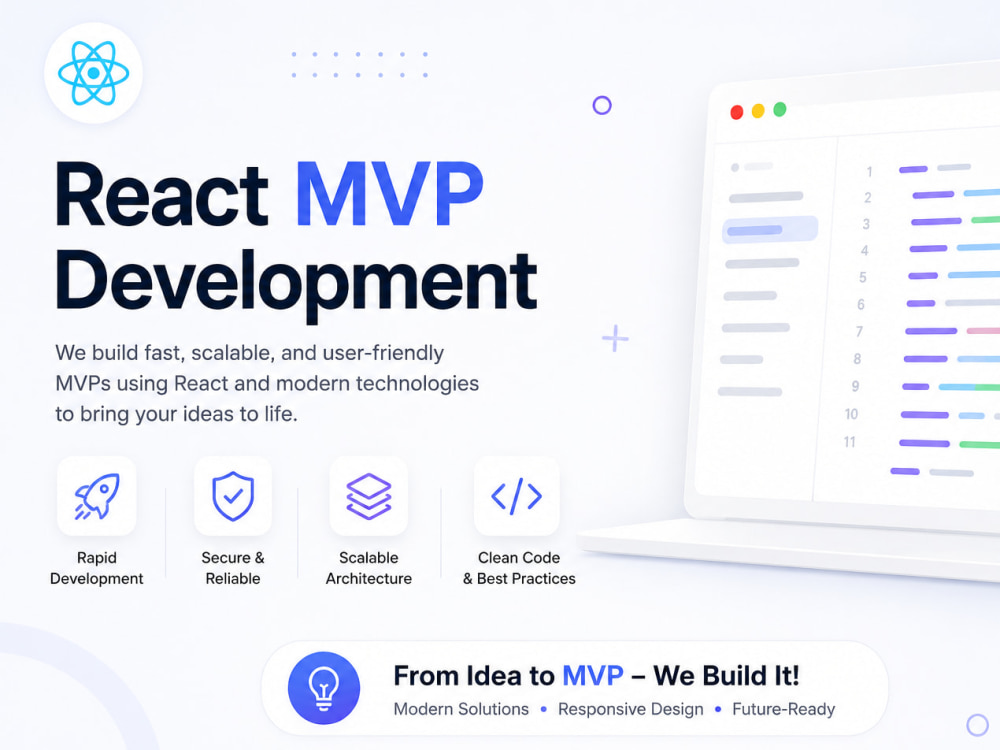 React MVP Development

We build fast, scalable, and user-friendly MVPs using React and modern technologies to bring your ideas to life.

Rapid Development

Secure & Reliable

Scalable Architecture

Clean Code & Best Practices

1
2
3
4
5
6
7
8
9
10
11

From Idea to MVP – We Build It!

Modern Solutions • Responsive Design • Future-Ready